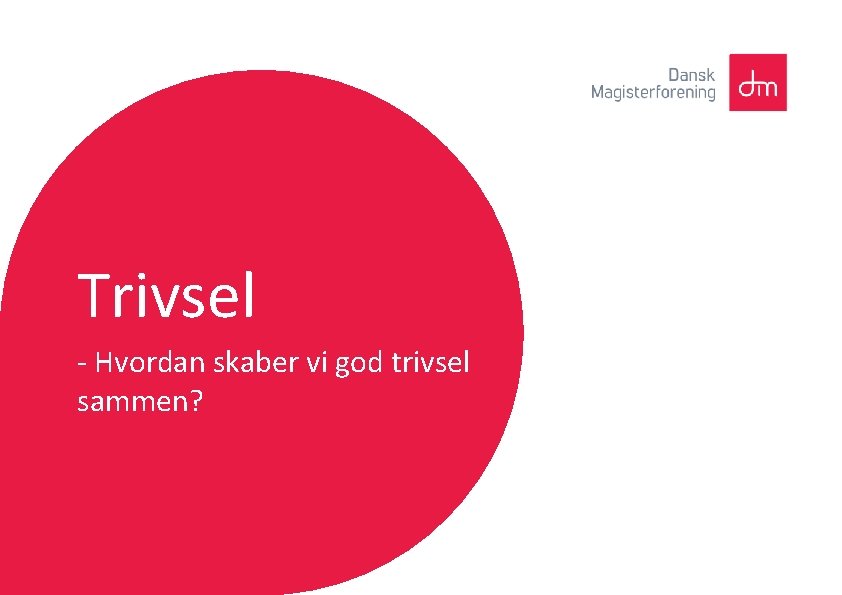 Dansk Magisterforening

dm

Trivsel

- Hvordan skaber vi god trivsel sammen?